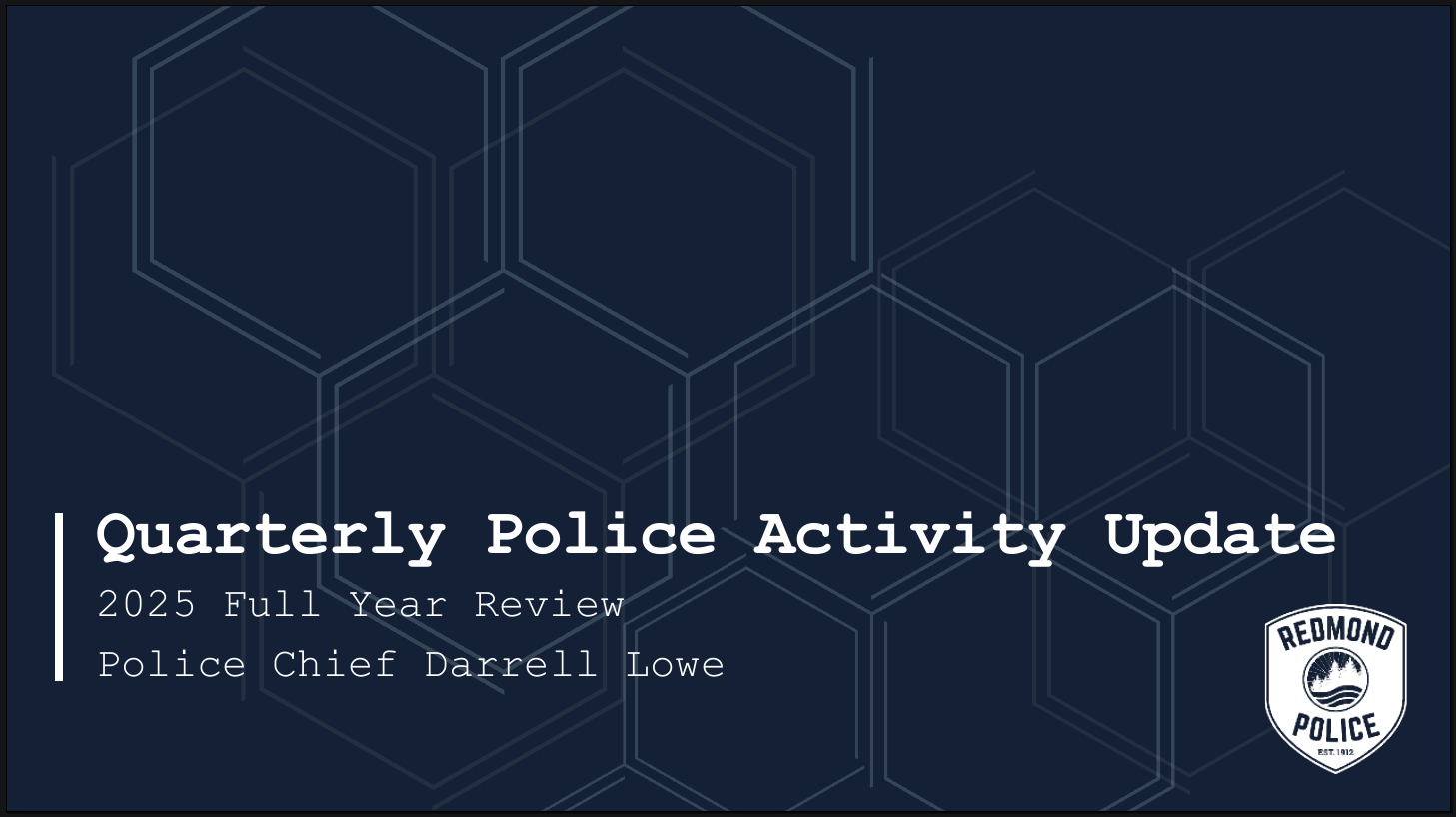 Quarterly Police Activity Update

2025 Full Year Review

Police Chief Darrell Lowe

REDMOND
POLICE
EST. 1912